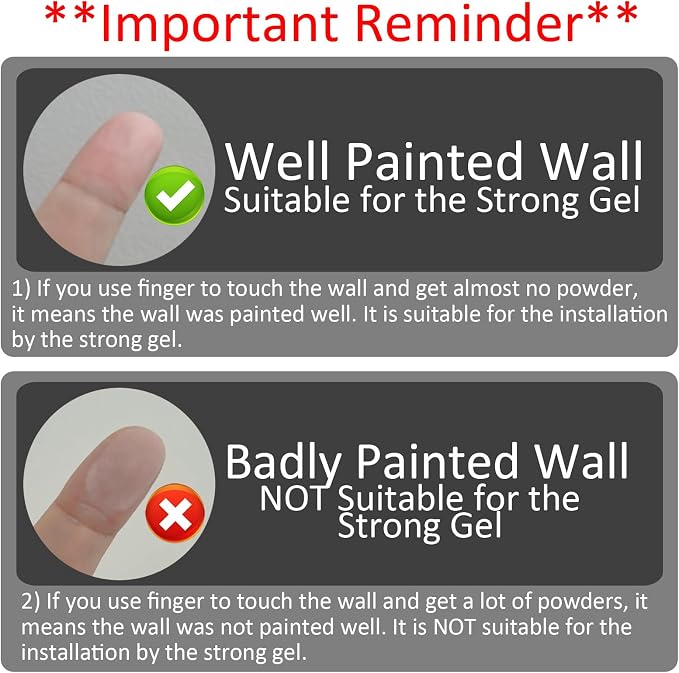 **Important Reminder**

Well Painted Wall
Suitable for the Strong Gel

1) If you use finger to touch the wall and get almost no powder, it means the wall was painted well. It is suitable for the installation by the strong gel.

Badly Painted Wall
NOT Suitable for the Strong Gel

2) If you use finger to touch the wall and get a lot of powders, it means the wall was not painted well. It is NOT suitable for the installation by the strong gel.